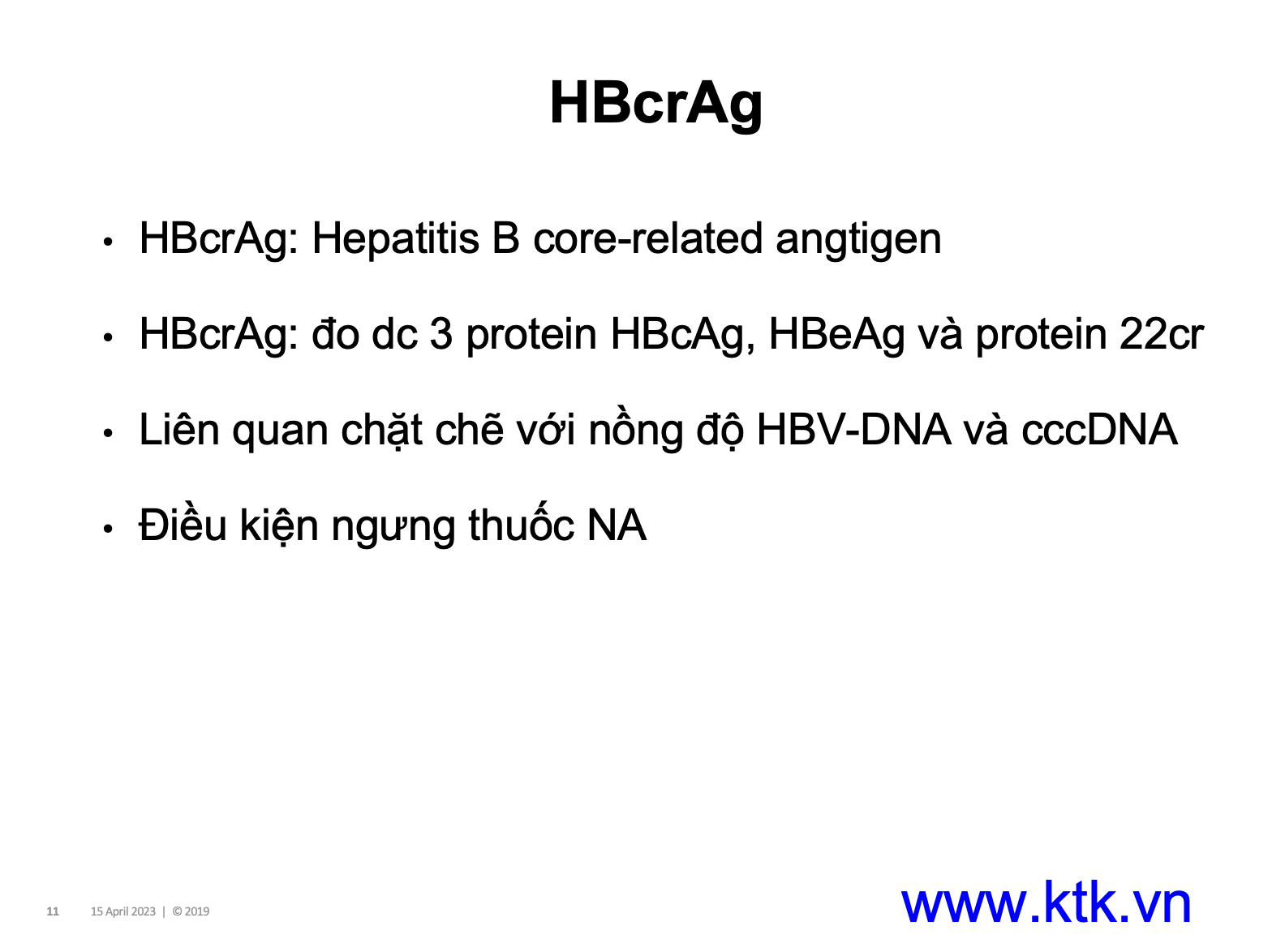 HBcrAg

• HBcrAg: Hepatitis B core-related angtigen

• HBcrAg: đo dc 3 protein HBcAg, HBeAg và protein 22cr

• Liên quan chặt chẽ với nồng độ HBV-DNA và cccDNA

• Điều kiện ngưng thuốc NA

11 15 April 2023 | © 2019

www.ktk.vn